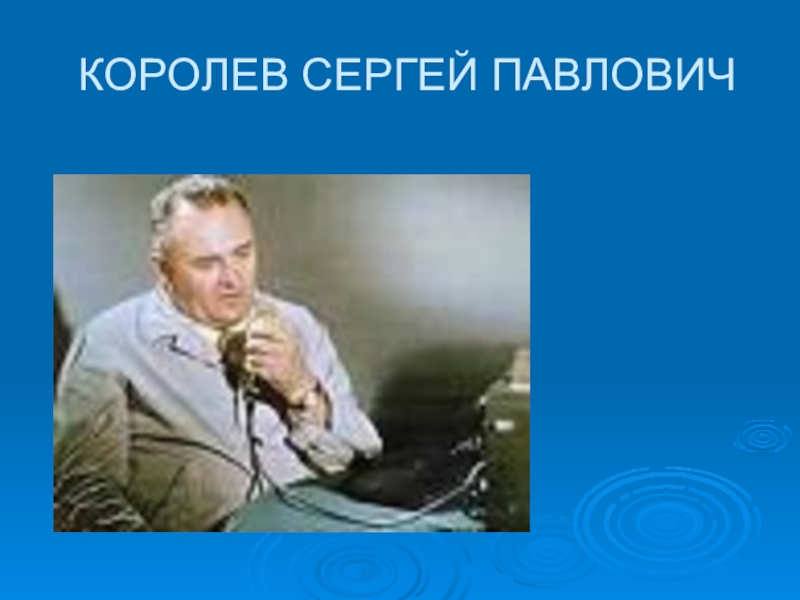 КОРОЛЕВ СЕРГЕЙ ПАВЛОВИЧ